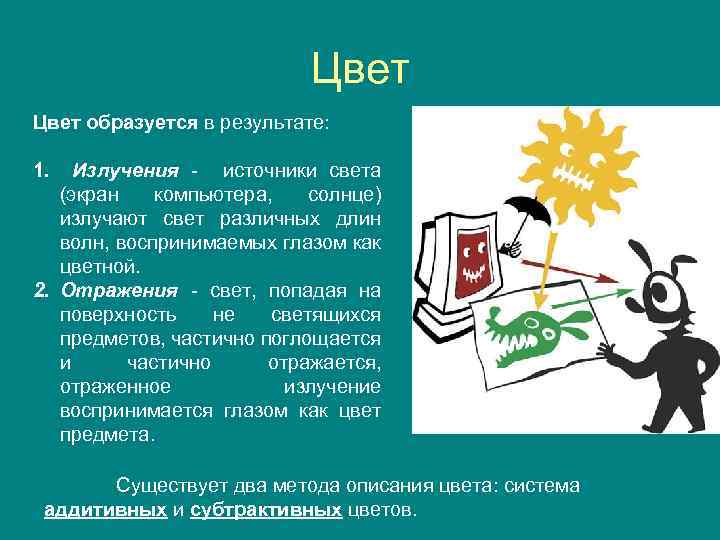 Цвет

Цвет образуется в результате:

1. Излучения - источники света (экран компьютера, солнце) излучают свет различных длин волн, воспринимаемых глазом как цветной.
2. Отражения - свет, попадая на поверхность не светящихся предметов, частично поглощается и частично отражается, отраженное излучение воспринимается глазом как цвет предмета.

Существует два метода описания цвета: система аддитивных и субтрактивных цветов.